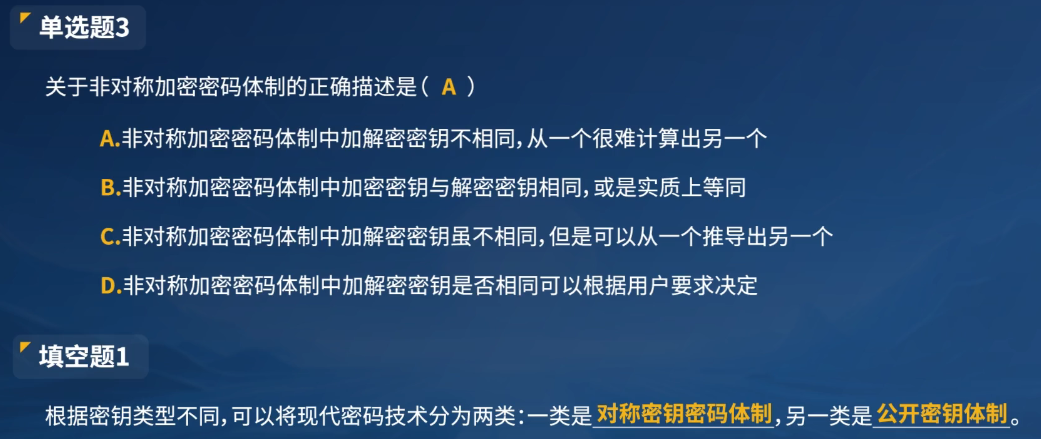 单选题3

关于非对称加密密码体制的正确描述是（ A ）

A.非对称加密密码体制中加解密密钥不相同，从一个很难计算出另一个

B.非对称加密密码体制中加密密钥与解密密钥相同，或是实质上等同

C.非对称加密密码体制中加解密密钥虽不相同，但是可以从一个推导出另一个

D.非对称加密密码体制中加解密密钥是否相同可以根据用户要求决定

填空题1

根据密钥类型不同，可以将现代密码技术分为两类：一类是 对称密钥密码体制，另一类是 公开密钥体制。